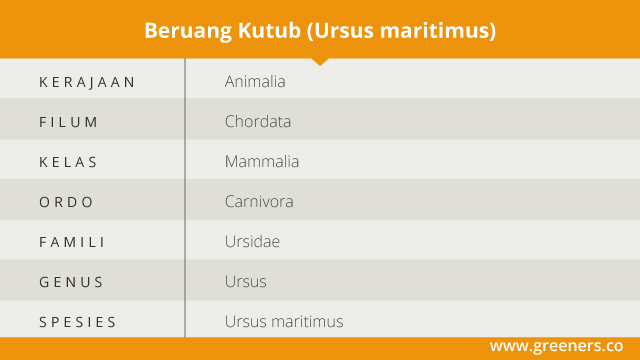 Beruang Kutub (Ursus maritimus)

| KERAJAAN | Animalia |
|---|---|
| FILUM | Chordata |
| KELAS | Mammalia |
| ORDO | Carnivora |
| FAMILI | Ursidae |
| GENUS | Ursus |
| SPESIES | Ursus maritimus |

www.greeners.co